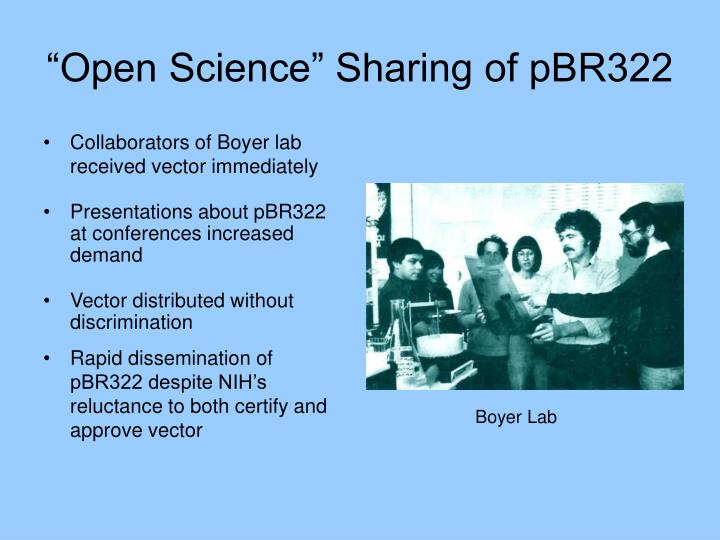 “Open Science” Sharing of pBR322

• Collaborators of Boyer lab received vector immediately

• Presentations about pBR322 at conferences increased demand

• Vector distributed without discrimination

• Rapid dissemination of pBR322 despite NIH’s reluctance to both certify and approve vector

Boyer Lab